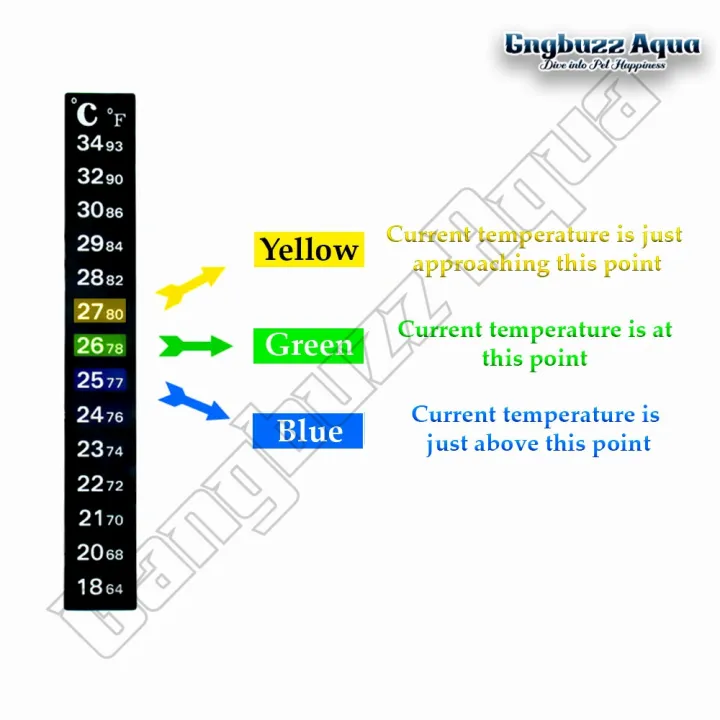 Gngbuzz Aqua
Dive into Pet Happiness

°C °F
34 93
32 90
30 86
29 84
28 82
27 80
26 78
25 77
24 76
23 74
22 72
21 70
20 68
18 64

Yellow
Current temperature is just approaching this point

Green
Current temperature is at this point

Blue
Current temperature is just above this point

Gangbuzz Aqua